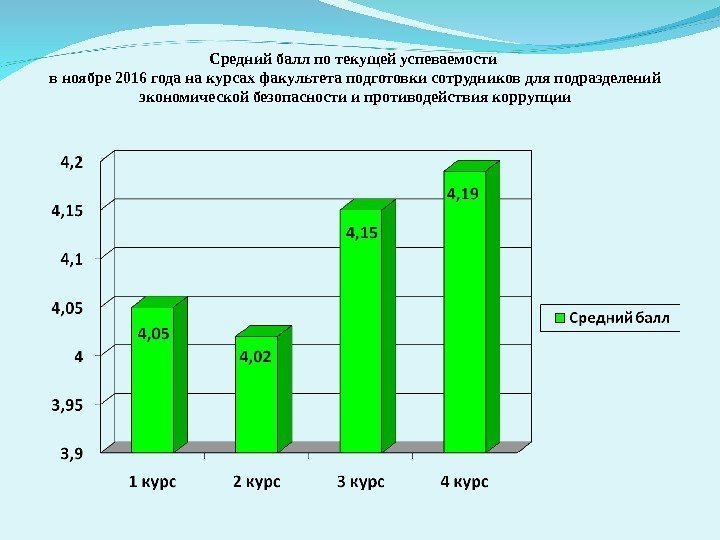 Средний балл по текущей успеваемости
в ноябре 2016 года на курсах факультета подготовки сотрудников для подразделений экономической безопасности и противодействия коррупции

4,2
4,15
4,1
4,05
4
3,95
3,9

4,05
4,02
4,15
4,19

1 курс
2 курс
3 курс
4 курс

Средний балл